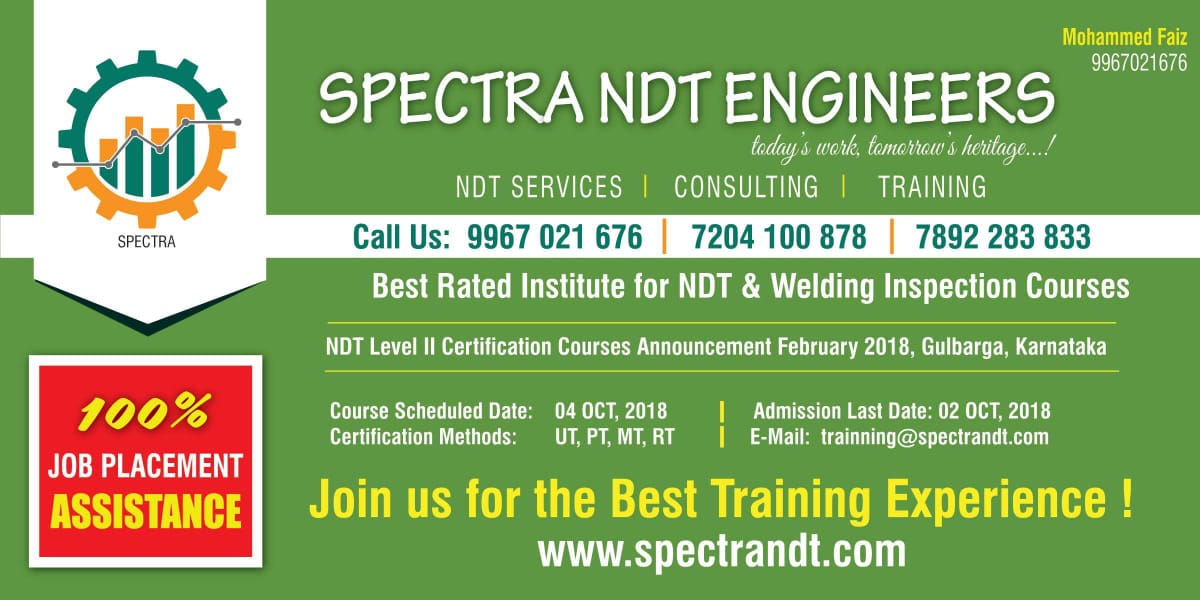 SPECTRA

Mohammed Faiz
9967021676

SPECTRA NDT ENGINEERS
today's work, tomorrow's heritage...!

NDT SERVICES | CONSULTING | TRAINING

Call Us: 9967 021 676 | 7204 100 878 | 7892 283 833

Best Rated Institute for NDT & Welding Inspection Courses

NDT Level II Certification Courses Announcement February 2018, Gulbarga, Karnataka

Course Scheduled Date: 04 OCT, 2018 | Admission Last Date: 02 OCT, 2018
Certification Methods: UT, PT, MT, RT | E-Mail: trainning@spectrandt.com

100%
JOB PLACEMENT
ASSISTANCE

Join us for the Best Training Experience !
www.spectrandt.com